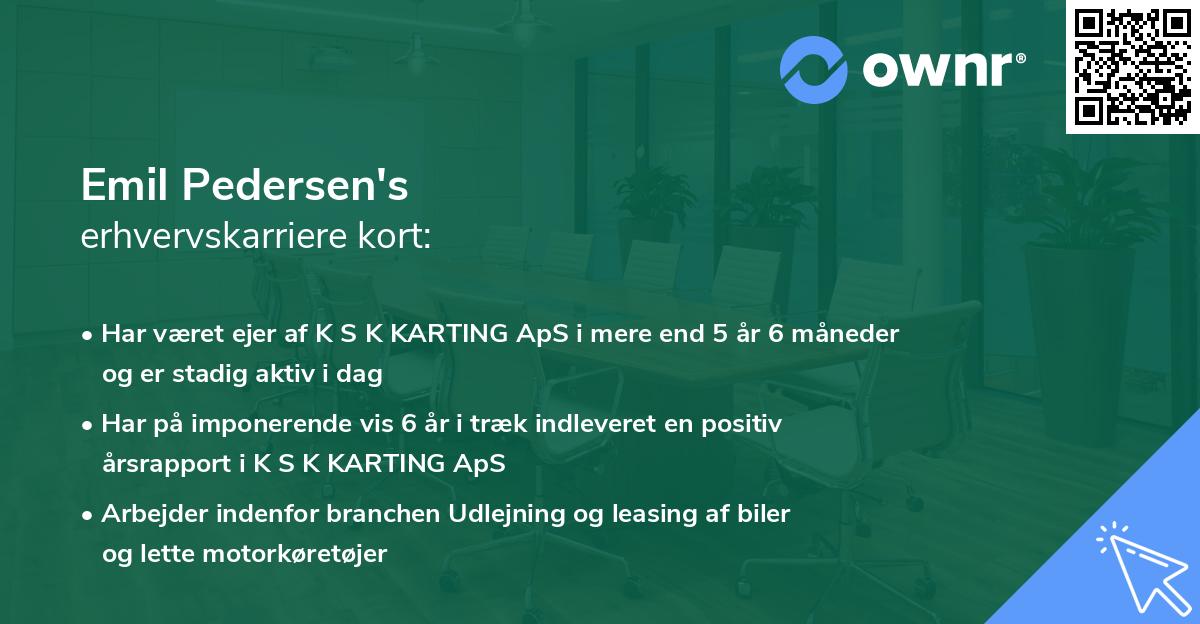 ownr®

Emil Pedersen's
erhvervskarriere kort:

• Har været ejer af K S K KARTING ApS i mere end 5 år 6 måneder og er stadig aktiv i dag

• Har på imponerende vis 6 år i træk indleveret en positiv årsrapport i K S K KARTING ApS

• Arbejder indenfor branchen Udlejning og leasing af biler og lette motorkøretøjer